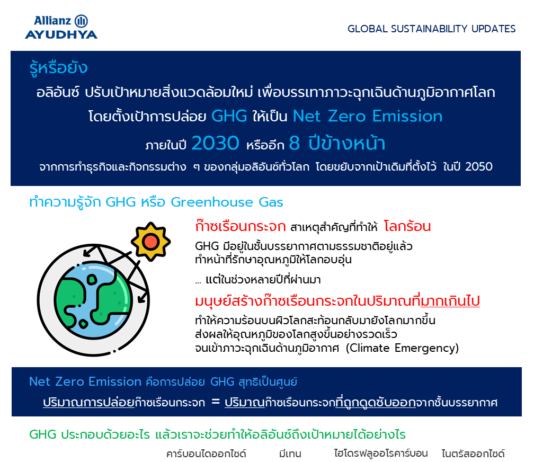 Allianz
AYUDHYA

GLOBAL SUSTAINABILITY UPDATES

รู้หรือยัง

อลิอันซ์ ปรับเป้าหมายสิ่งแวดล้อมใหม่ เพื่อบรรเทาภาวะฉุกเฉินด้านภูมิอากาศโลก

โดยตั้งเป้าการปล่อย GHG ให้เป็น Net Zero Emission

ภายในปี 2030 หรืออีก 8 ปีข้างหน้า

จากการทำธุรกิจและกิจกรรมต่าง ๆ ของกลุ่มอลิอันซ์ทั่วโลก โดยขยับจากเป้าเดิมที่ตั้งไว้ ในปี 2050

ทำความรู้จัก GHG หรือ Greenhouse Gas

ก๊าซเรือนกระจก สาเหตุสำคัญที่ทำให้ โลกร้อน

GHG มีอยู่ในชั้นบรรยากาศตามธรรมชาติอยู่แล้ว ทำหน้าที่รักษาอุณหภูมิให้โลกอบอุ่น

... แต่ในช่วงหลายปีที่ผ่านมา

มนุษย์สร้างก๊าซเรือนกระจกในปริมาณที่มากเกินไป

ทำให้ความร้อนบนผิวโลกสะท้อนกลับมายังโลกมากขึ้น ส่งผลให้อุณหภูมิของโลกสูงขึ้นอย่างรวดเร็ว จนเข้าภาวะฉุกเฉินด้านภูมิอากาศ (Climate Emergency)

Net Zero Emission คือการปล่อย GHG สุทธิเป็นศูนย์

ปริมาณการปล่อยก๊าซเรือนกระจก = ปริมาณก๊าซเรือนกระจกที่ถูกดูดซับออกจากชั้นบรรยากาศ

GHG ประกอบด้วยอะไร แล้วเราจะช่วยทำให้อลิอันซ์ถึงเป้าหมายได้อย่างไร

คาร์บอนไดออกไซด์ มีเทน ไฮโดรฟลูออโรคาร์บอน ไนตรัสออกไซด์